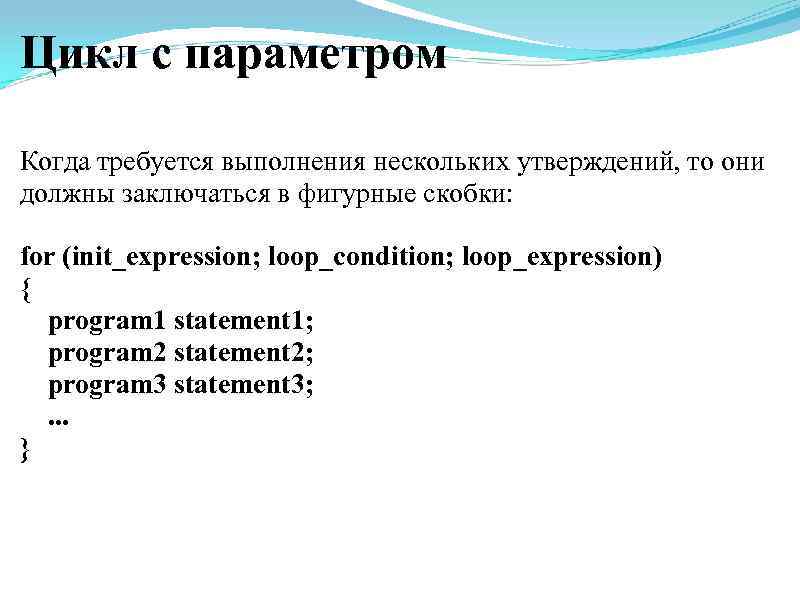 Цикл с параметром

Когда требуется выполнения нескольких утверждений, то они должны заключаться в фигурные скобки:

for (init_expression; loop_condition; loop_expression)
{
program1 statement1;
program2 statement2;
program3 statement3;
...
}